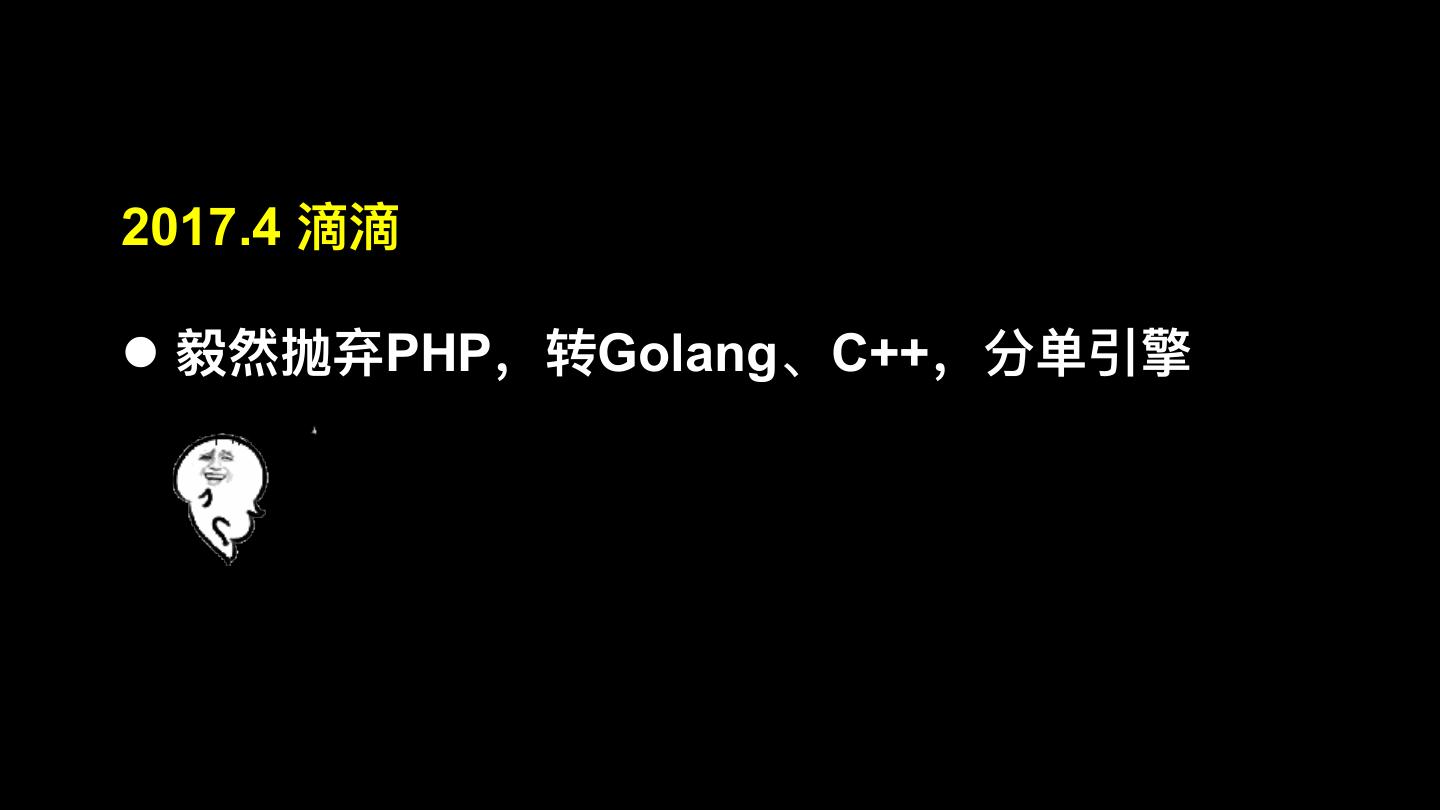 2017.4 滴滴

● 毅然抛弃PHP，转Golang、C++，分单引擎